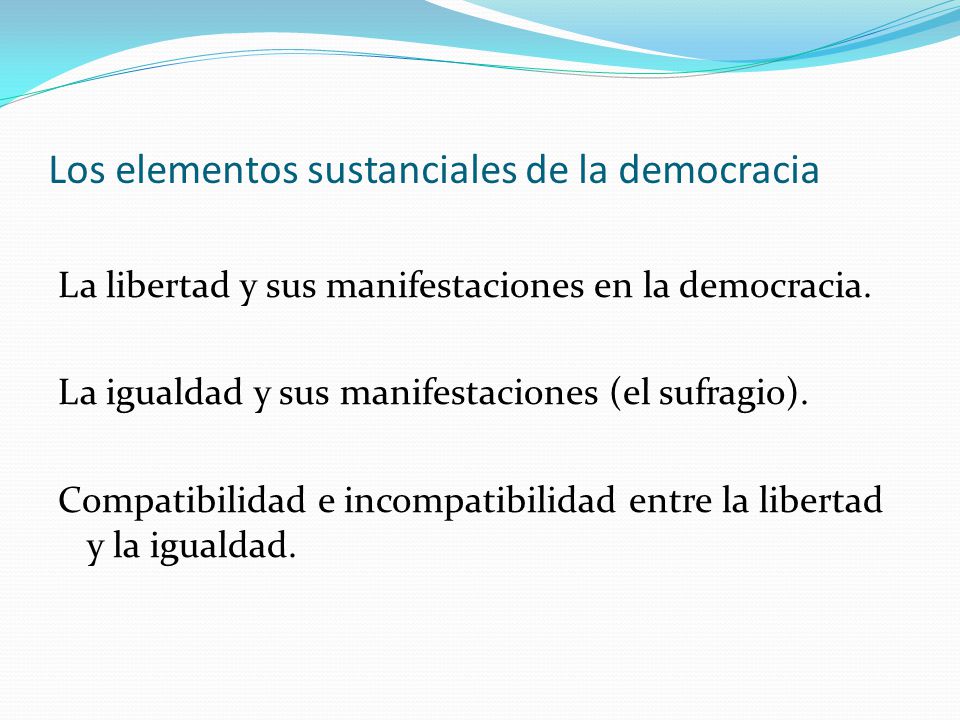 Los elementos sustanciales de la democracia

La libertad y sus manifestaciones en la democracia.

La igualdad y sus manifestaciones (el sufragio).

Compatibilidad e incompatibilidad entre la libertad y la igualdad.